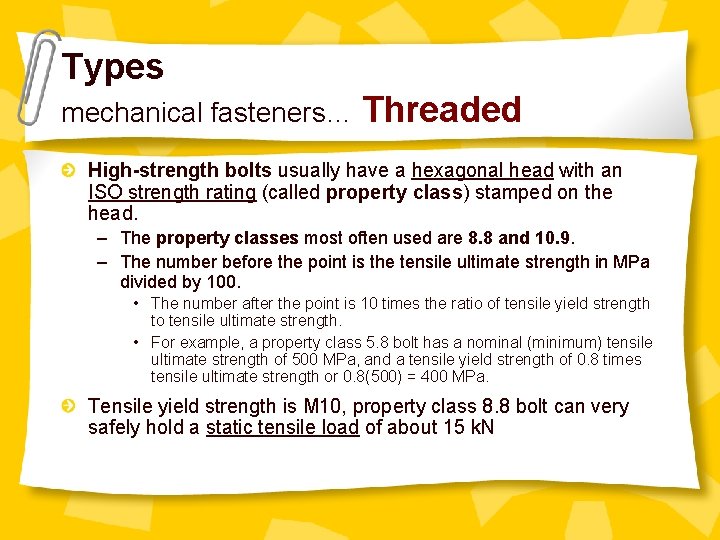 Types

mechanical fasteners... Threaded

High-strength bolts usually have a hexagonal head with an ISO strength rating (called property class) stamped on the head.

– The property classes most often used are 8.8 and 10.9.

– The number before the point is the tensile ultimate strength in MPa divided by 100.

• The number after the point is 10 times the ratio of tensile yield strength to tensile ultimate strength.

• For example, a property class 5.8 bolt has a nominal (minimum) tensile ultimate strength of 500 MPa, and a tensile yield strength of 0.8 times tensile ultimate strength or 0.8(500) = 400 MPa.

Tensile yield strength is M10, property class 8.8 bolt can very safely hold a static tensile load of about 15 kN